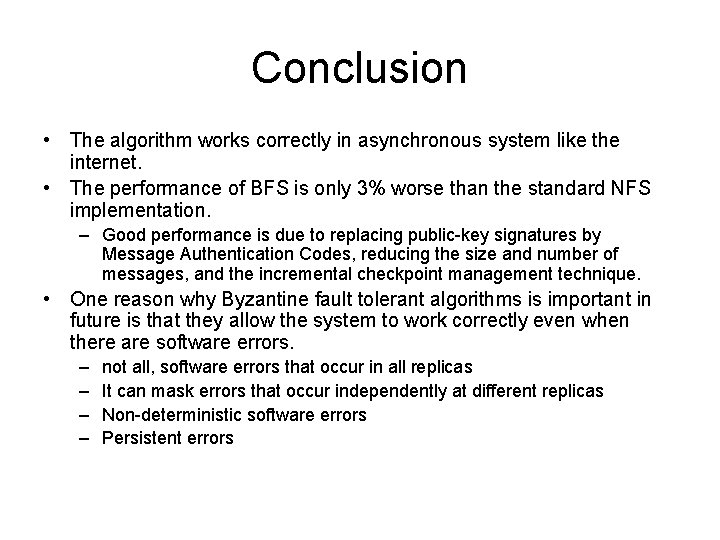 Conclusion

• The algorithm works correctly in asynchronous system like the internet.
• The performance of BFS is only 3% worse than the standard NFS implementation.
  – Good performance is due to replacing public-key signatures by Message Authentication Codes, reducing the size and number of messages, and the incremental checkpoint management technique.
• One reason why Byzantine fault tolerant algorithms is important in future is that they allow the system to work correctly even when there are software errors.
  – not all, software errors that occur in all replicas
  – It can mask errors that occur independently at different replicas
  – Non-deterministic software errors
  – Persistent errors